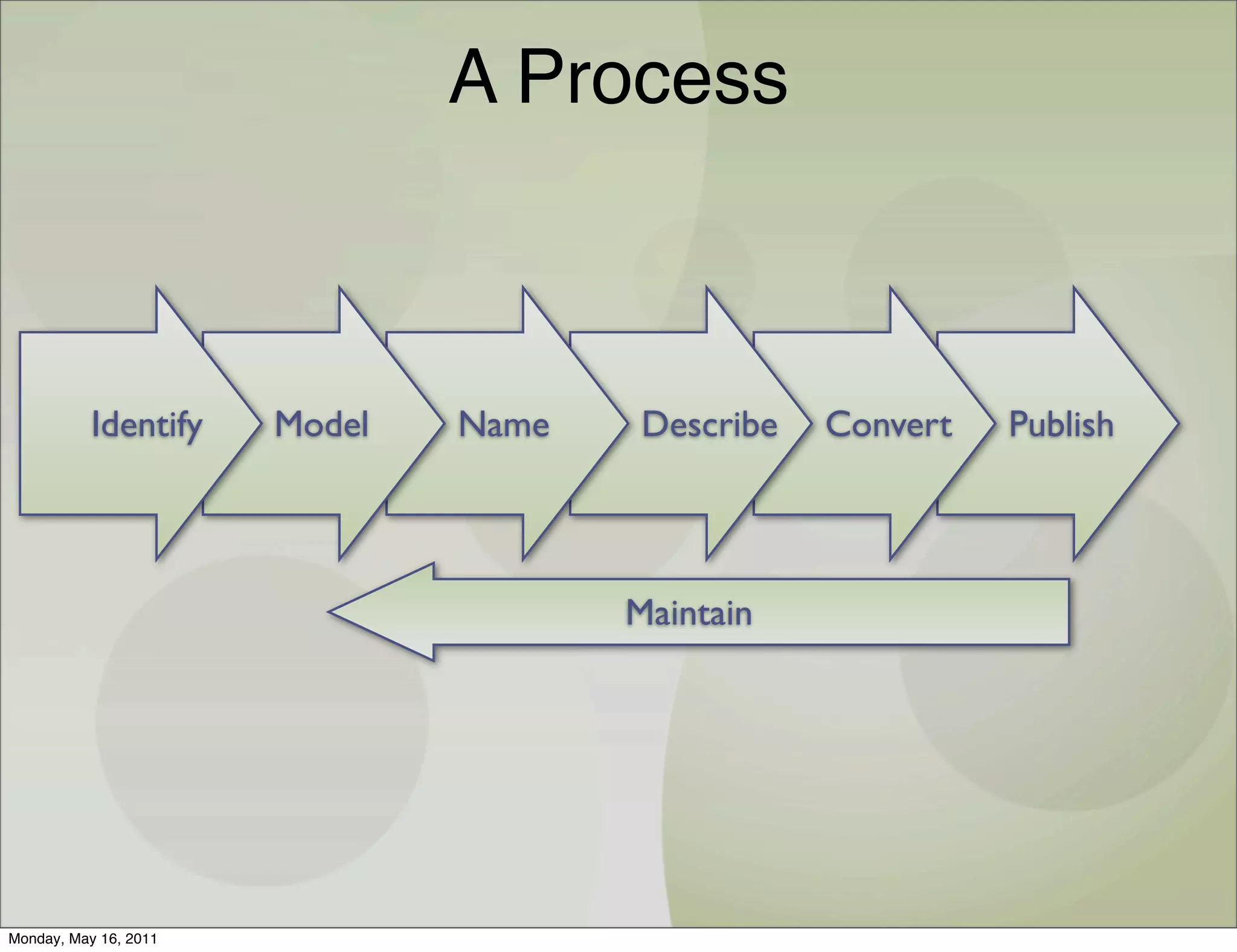 A Process

Identify

Model

Name

Describe

Convert

Publish

Maintain

Monday, May 16, 2011